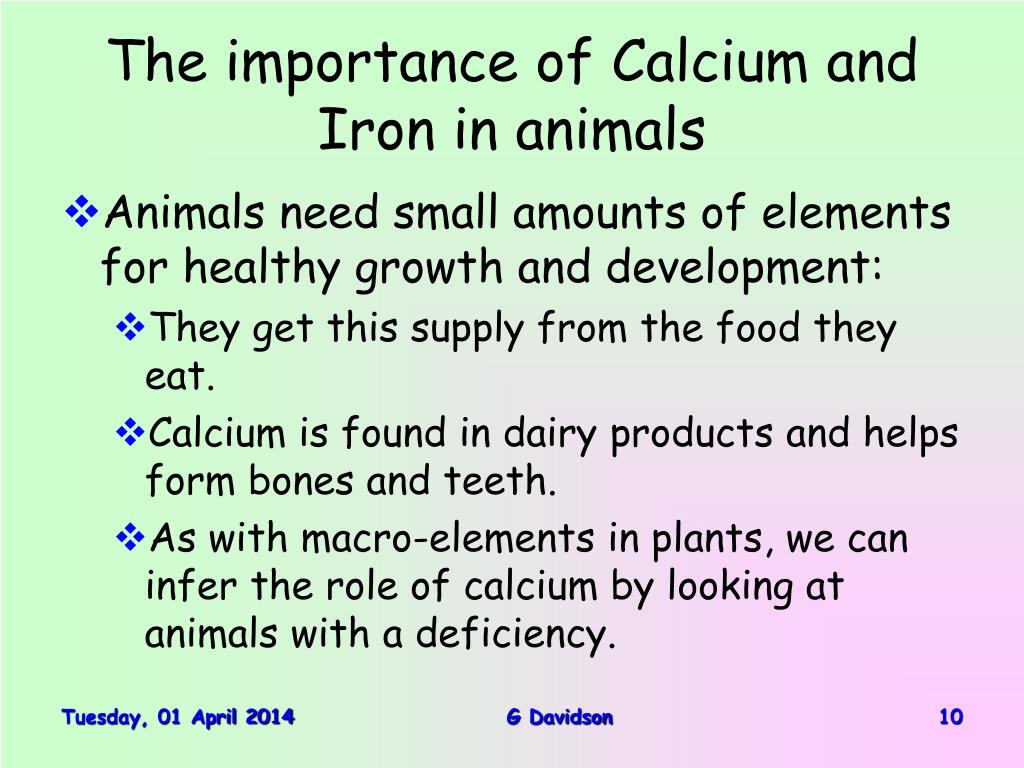 The importance of Calcium and Iron in animals

❖Animals need small amounts of elements for healthy growth and development:

❖They get this supply from the food they eat.

❖Calcium is found in dairy products and helps form bones and teeth.

❖As with macro-elements in plants, we can infer the role of calcium by looking at animals with a deficiency.

Tuesday, 01 April 2014

G Davidson

10